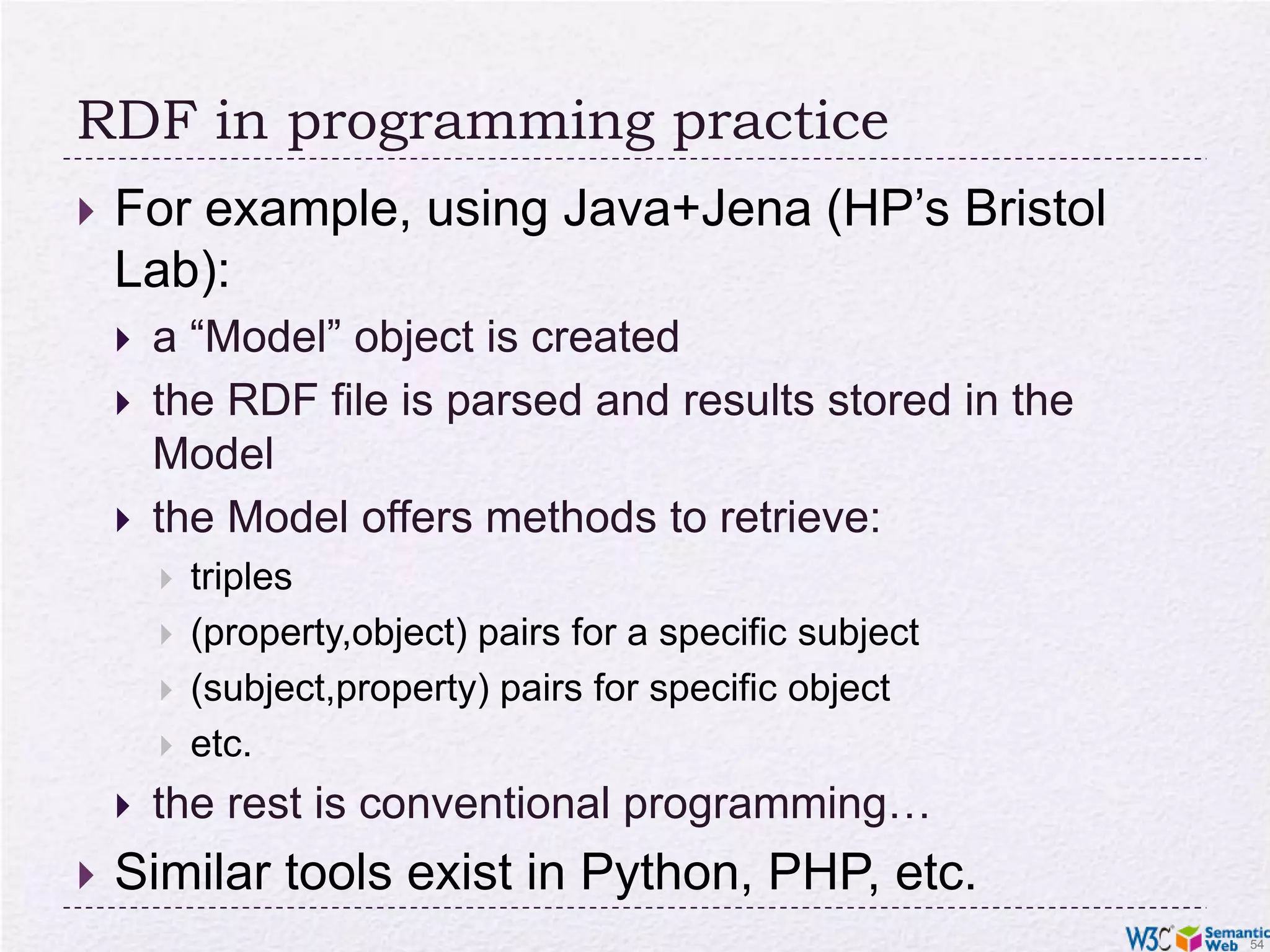 RDF in programming practice

For example, using Java+Jena (HP’s Bristol Lab):

a “Model” object is created

the RDF file is parsed and results stored in the Model

the Model offers methods to retrieve:

triples

(property,object) pairs for a specific subject

(subject,property) pairs for specific object

etc.

the rest is conventional programming…

Similar tools exist in Python, PHP, etc.

W3C Semantic Web 54